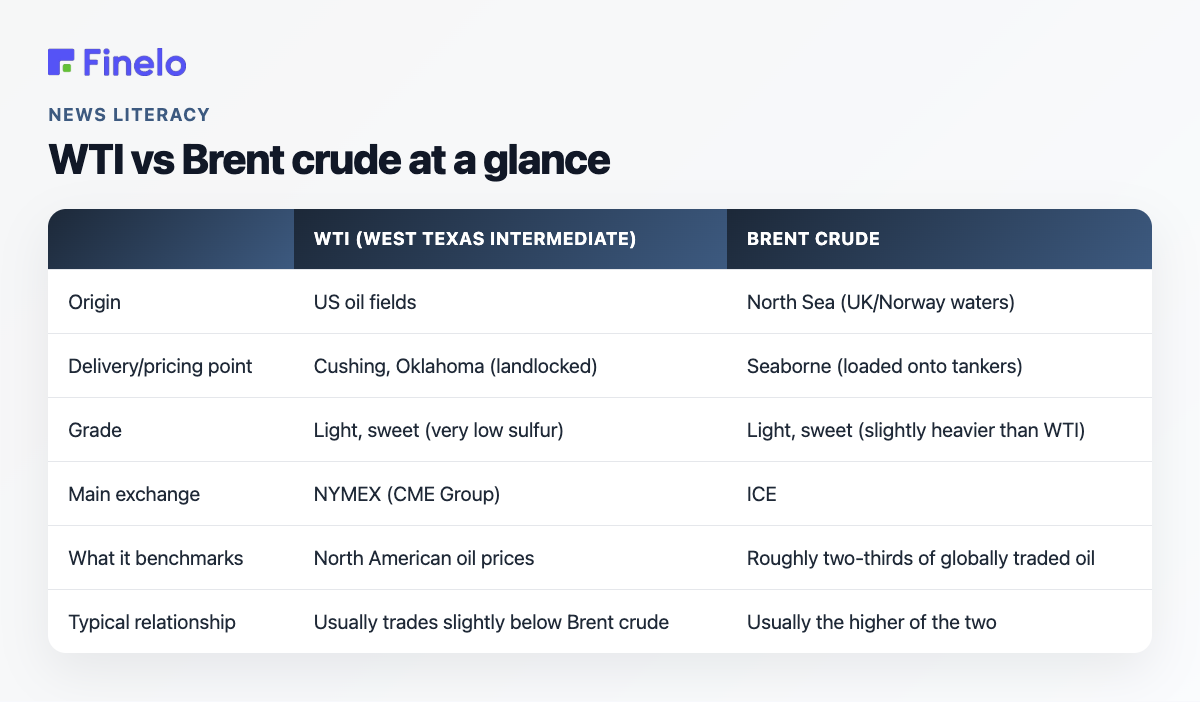 Finelo

NEWS LITERACY

WTI vs Brent crude at a glance

| | WTI (WEST TEXAS INTERMEDIATE) | BRENT CRUDE |
|---|---|---|
| Origin | US oil fields | North Sea (UK/Norway waters) |
| Delivery/pricing point | Cushing, Oklahoma (landlocked) | Seaborne (loaded onto tankers) |
| Grade | Light, sweet (very low sulfur) | Light, sweet (slightly heavier than WTI) |
| Main exchange | NYMEX (CME Group) | ICE |
| What it benchmarks | North American oil prices | Roughly two-thirds of globally traded oil |
| Typical relationship | Usually trades slightly below Brent crude | Usually the higher of the two |